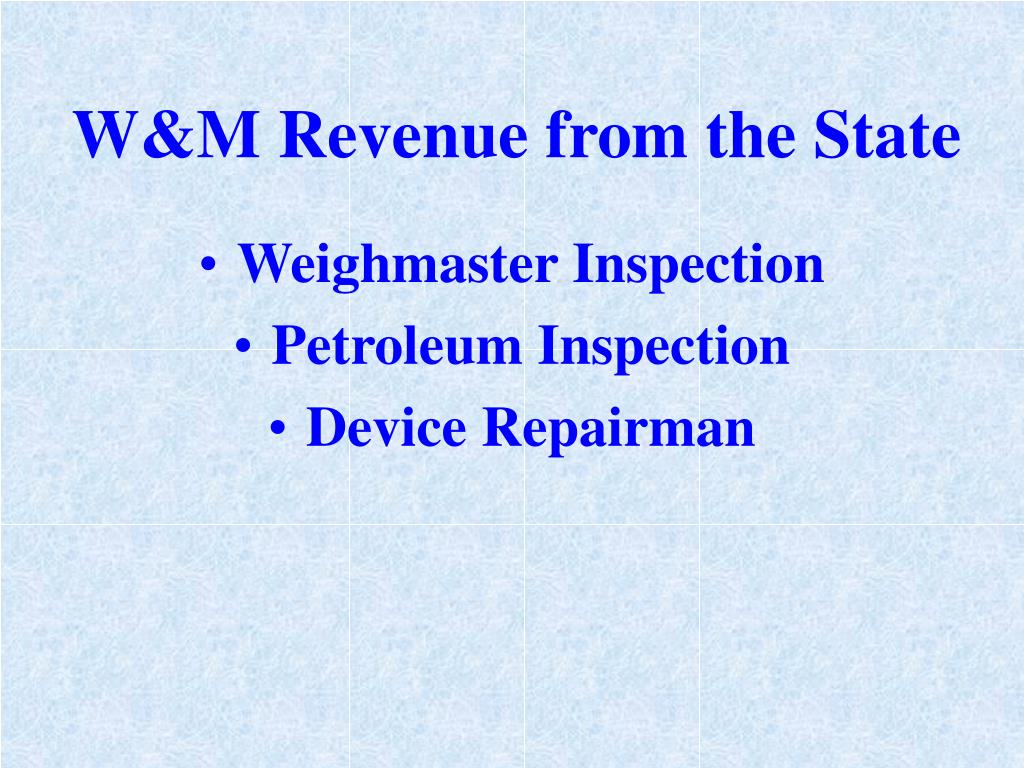 W&M Revenue from the State

• Weighmaster Inspection
• Petroleum Inspection
• Device Repairman